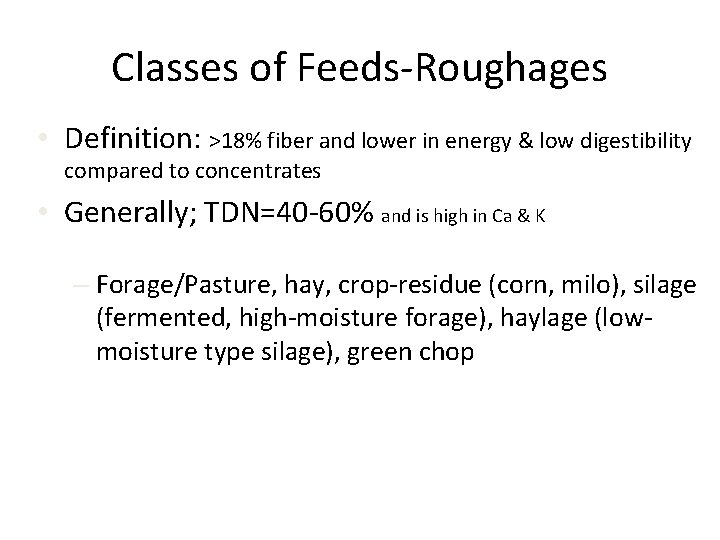 Classes of Feeds-Roughages

• Definition: >18% fiber and lower in energy & low digestibility compared to concentrates

• Generally; TDN=40-60% and is high in Ca & K

- Forage/Pasture, hay, crop-residue (corn, milo), silage (fermented, high-moisture forage), haylage (low-moisture type silage), green chop